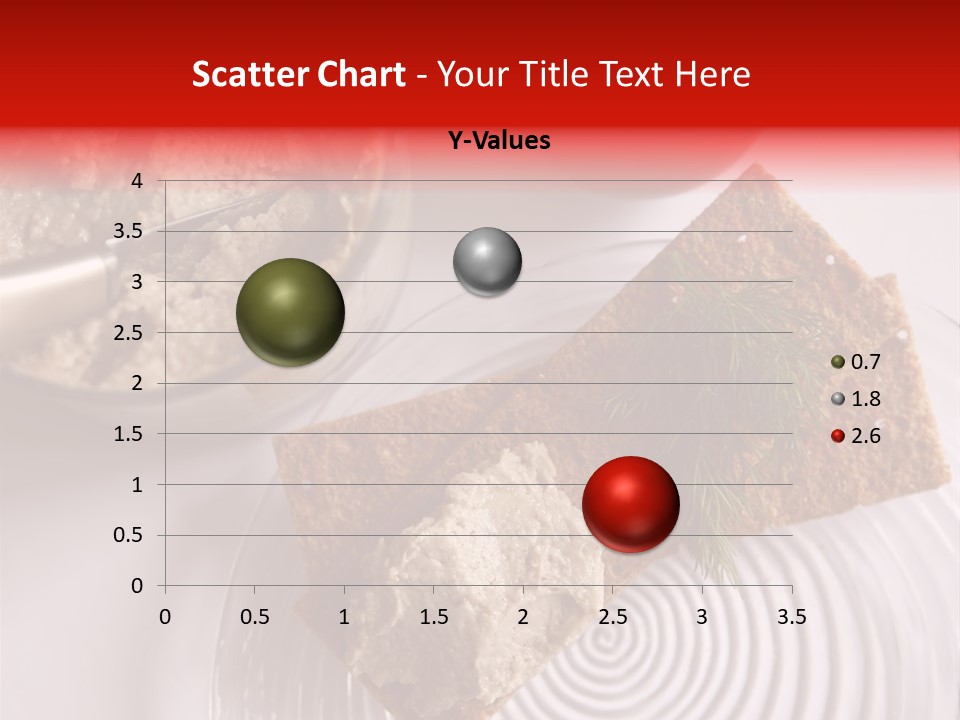 Scatter Chart - Your Title Text Here

Y-Values

4
3.5
3
2.5
2
1.5
1
0.5
0

0 0.5 1 1.5 2 2.5 3 3.5

0.7
1.8
2.6